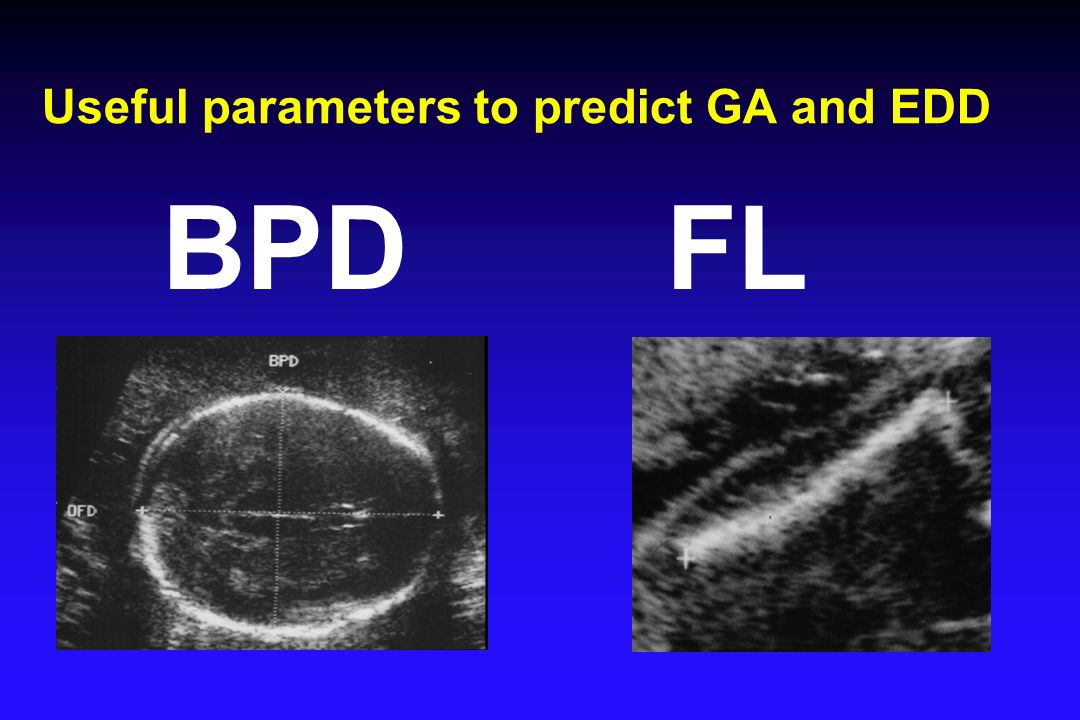 Useful parameters to predict GA and EDD

BPD FL

BPD

OFD